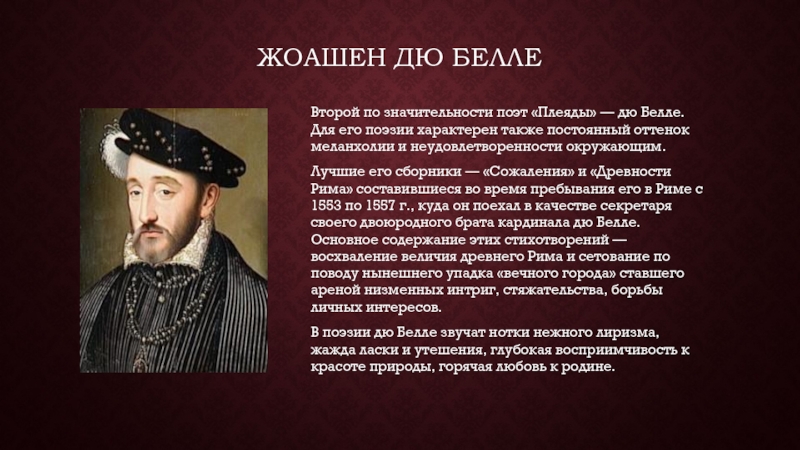 ЖОАШЕН ДЮ БЕЛЛЕ

Второй по значительности поэт «Плеяды» — дю Белле. Для его поэзии характерен также постоянный оттенок меланхолии и неудовлетворенности окружающим.

Лучшие его сборники — «Сожаления» и «Древности Рима» составившиеся во время пребывания его в Риме с 1553 по 1557 г., куда он поехал в качестве секретаря своего двоюродного брата кардинала дю Белле. Основное содержание этих стихотворений — восхваление величия древнего Рима и сетование по поводу нынешнего упадка «вечного города» ставшего ареной низменных интриг, стяжательства, борьбы личных интересов.

В поэзии дю Белле звучат нотки нежного лиризма, жажда ласки и утешения, глубокая восприимчивость к красоте природы, горячая любовь к родине.